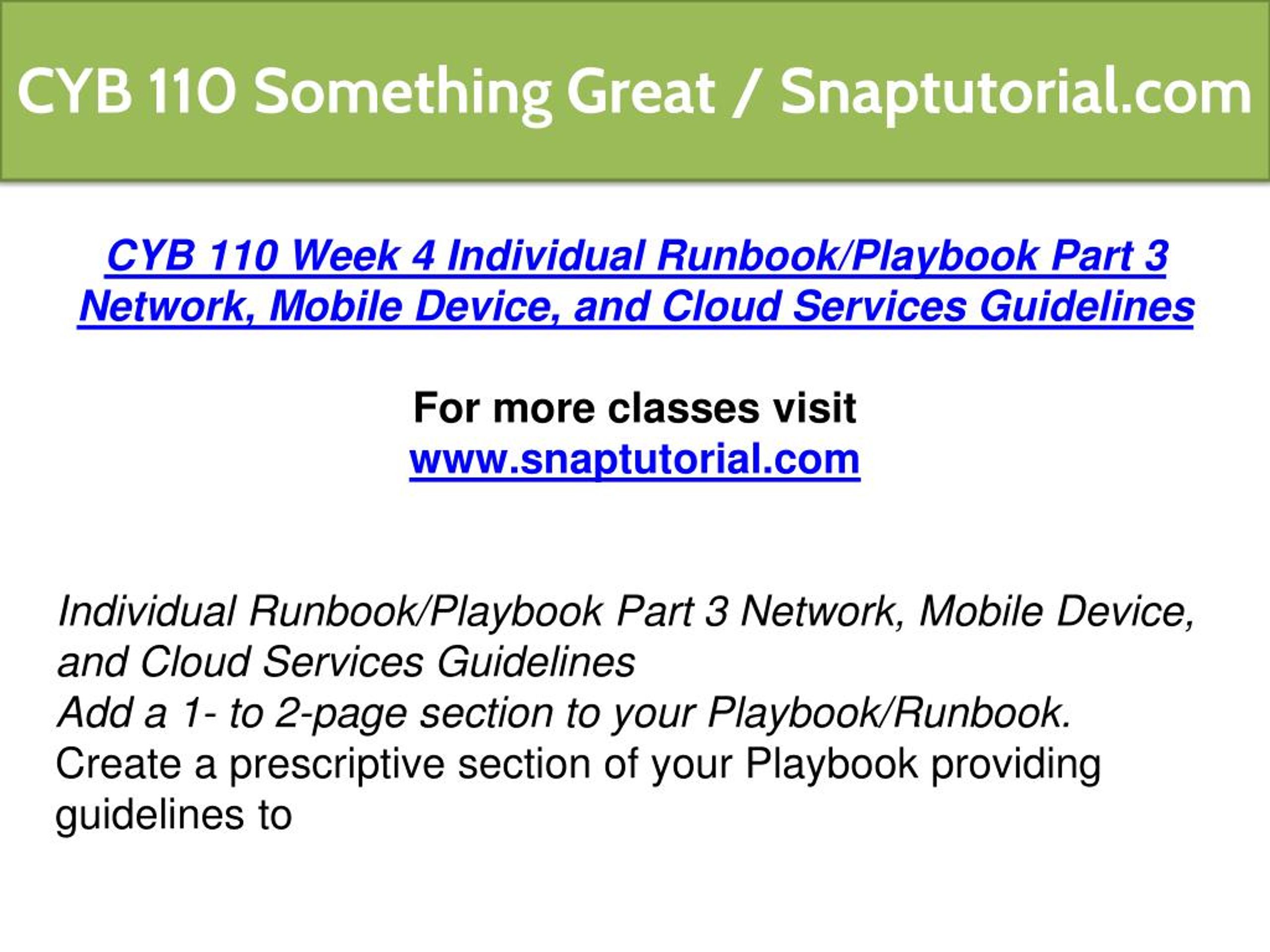 CYB 110 Something Great / Snaptutorial.com

CYB 110 Week 4 Individual Runbook/Playbook Part 3 Network, Mobile Device, and Cloud Services Guidelines

For more classes visit
www.snaptutorial.com

Individual Runbook/Playbook Part 3 Network, Mobile Device, and Cloud Services Guidelines
Add a 1- to 2-page section to your Playbook/Runbook.
Create a prescriptive section of your Playbook providing guidelines to